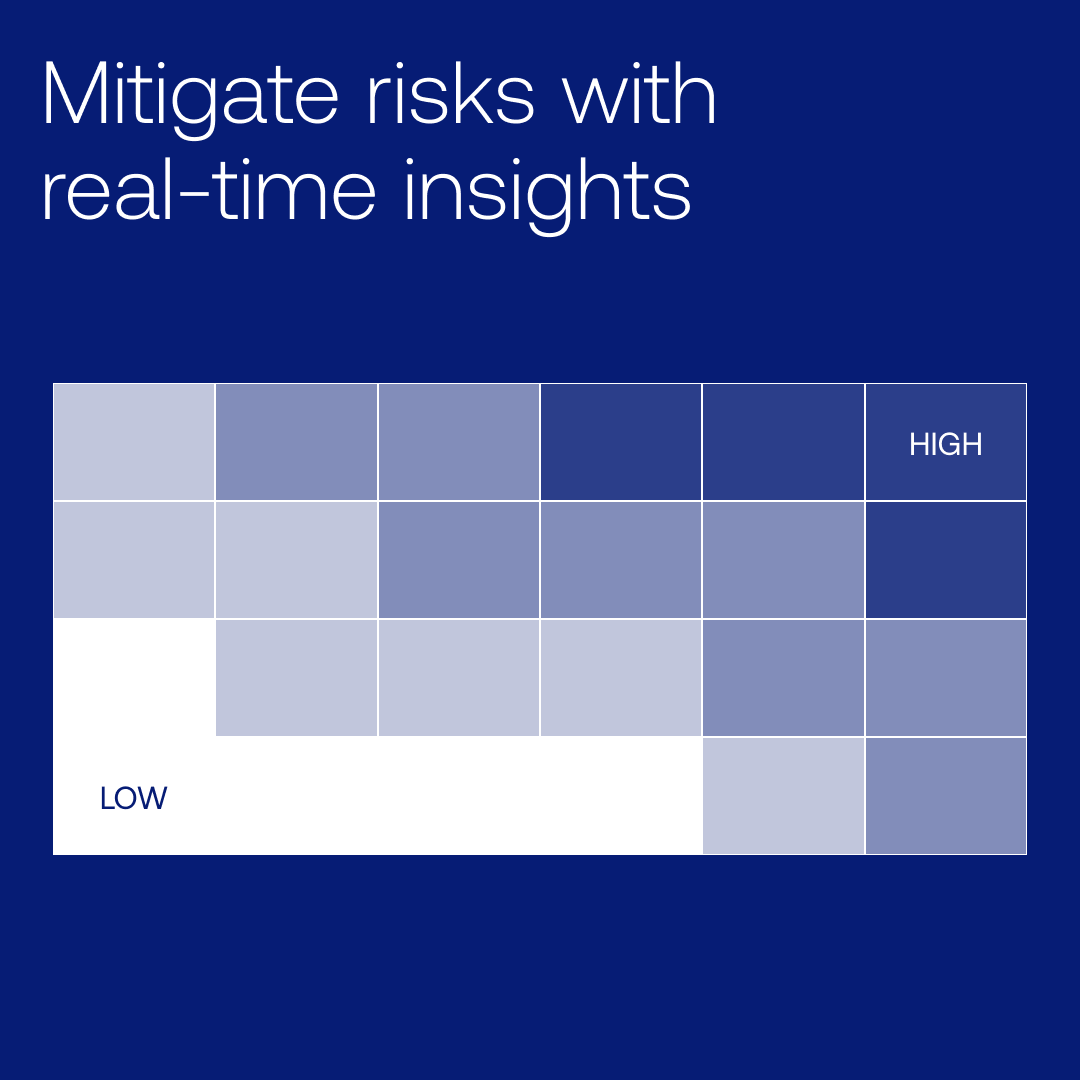 Mitigate risks with real-time insights

HIGH

LOW